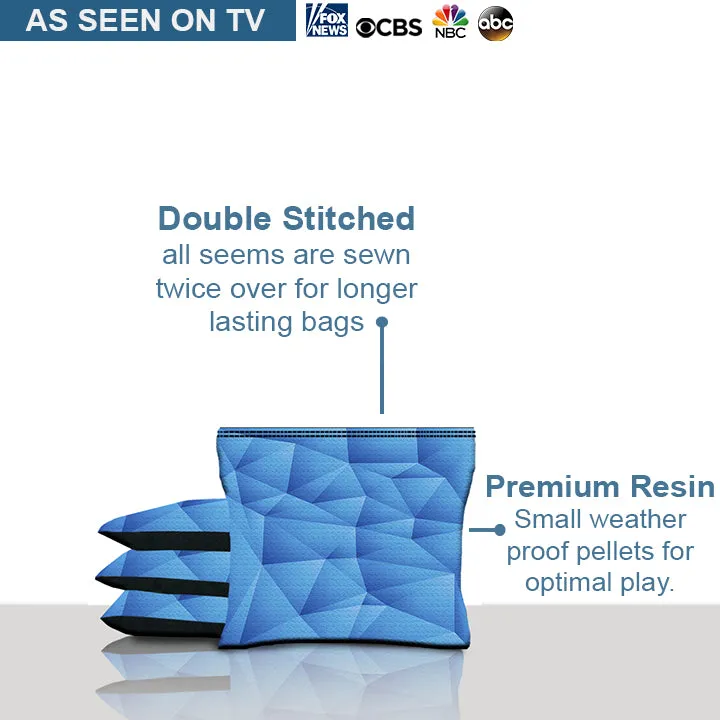 AS SEEN ON TV

FOX NEWS CBS NBC abc

Double Stitched
all seems are sewn twice over for longer lasting bags

Premium Resin
Small weather proof pellets for optimal play.